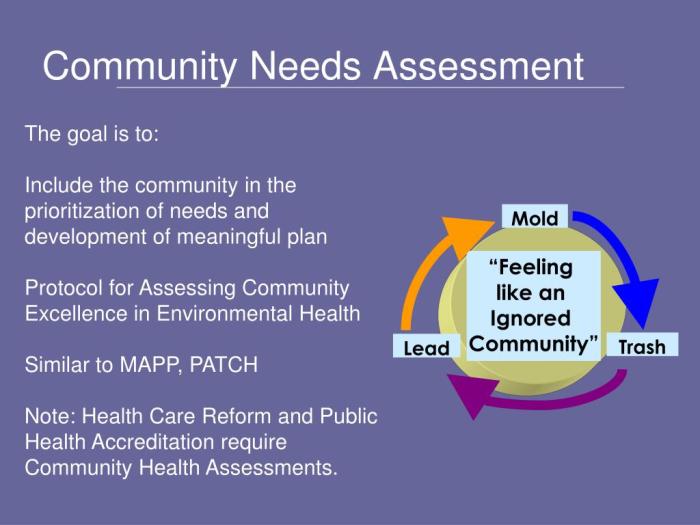 Community Needs Assessment

The goal is to:

Include the community in the prioritization of needs and development of meaningful plan

Protocol for Assessing Community Excellence in Environmental Health

Similar to MAPP, PATCH

Note: Health Care Reform and Public Health Accreditation require Community Health Assessments.

Mold

"Feeling like an Ignored Community"

Lead

Trash